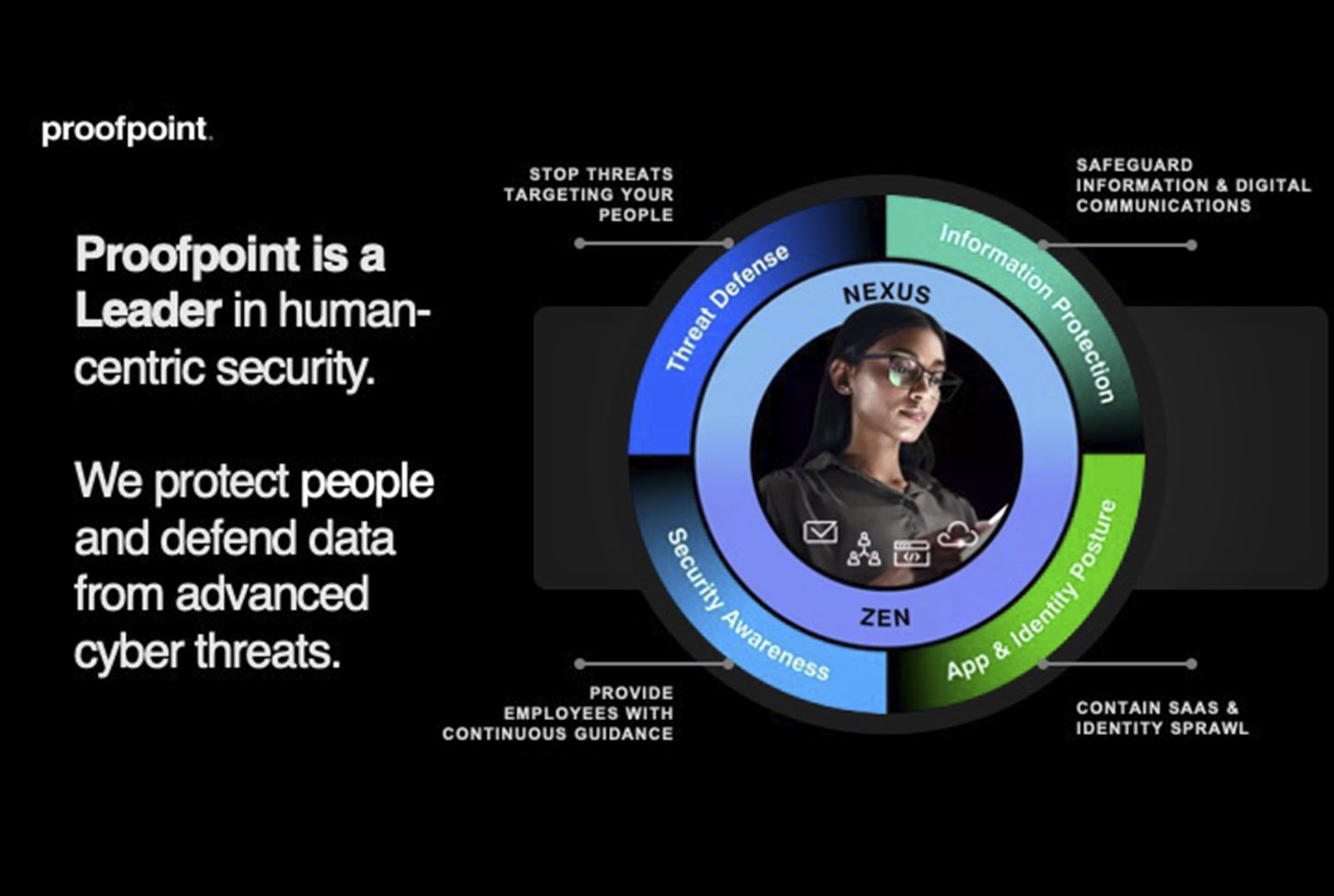 proofpoint.

Proofpoint is a Leader in human-centric security.

We protect people and defend data from advanced cyber threats.

STOP THREATS TARGETING YOUR PEOPLE

SAFEGUARD INFORMATION & DIGITAL COMMUNICATIONS

Threat Defense

Information Protection

NEXUS

ZEN

Security Awareness

App & Identity Posture

PROVIDE EMPLOYEES WITH CONTINUOUS GUIDANCE

CONTAIN SAAS & IDENTITY SPRAWL